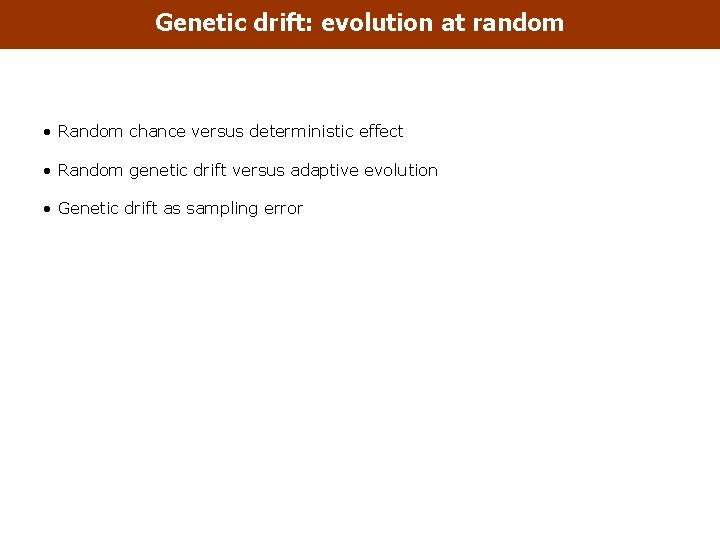 Genetic drift: evolution at random

• Random chance versus deterministic effect

• Random genetic drift versus adaptive evolution

• Genetic drift as sampling error